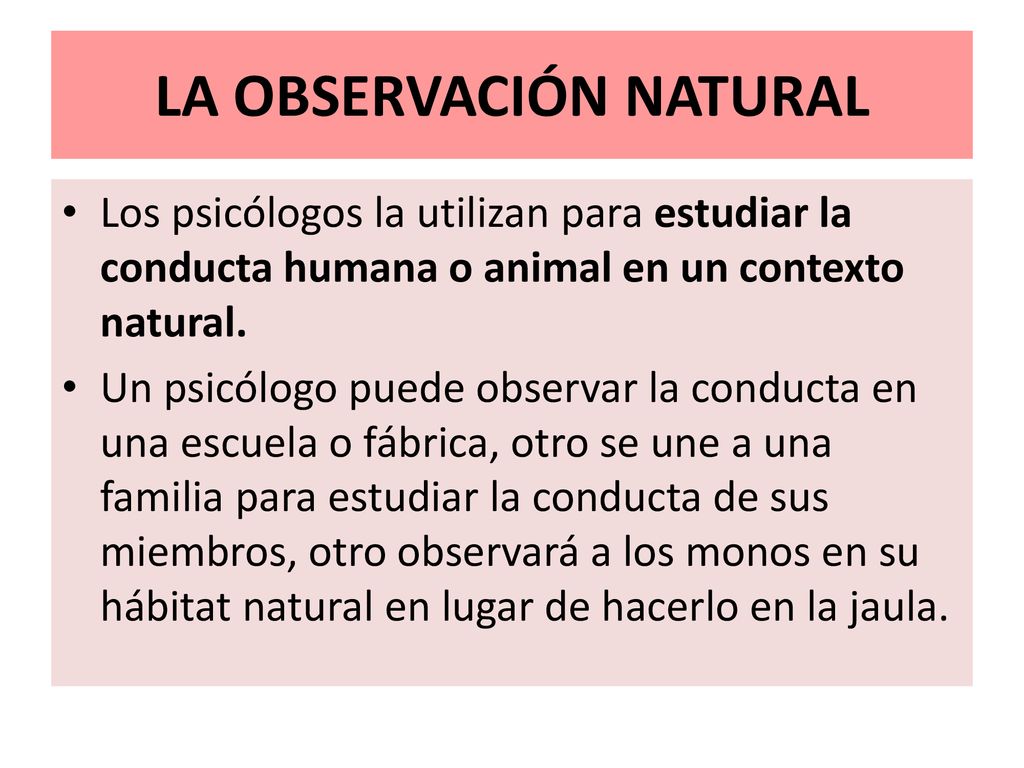 LA OBSERVACIÓN NATURAL

• Los psicólogos la utilizan para estudiar la conducta humana o animal en un contexto natural.

• Un psicólogo puede observar la conducta en una escuela o fábrica, otro se une a una familia para estudiar la conducta de sus miembros, otro observará a los monos en su hábitat natural en lugar de hacerlo en la jaula.